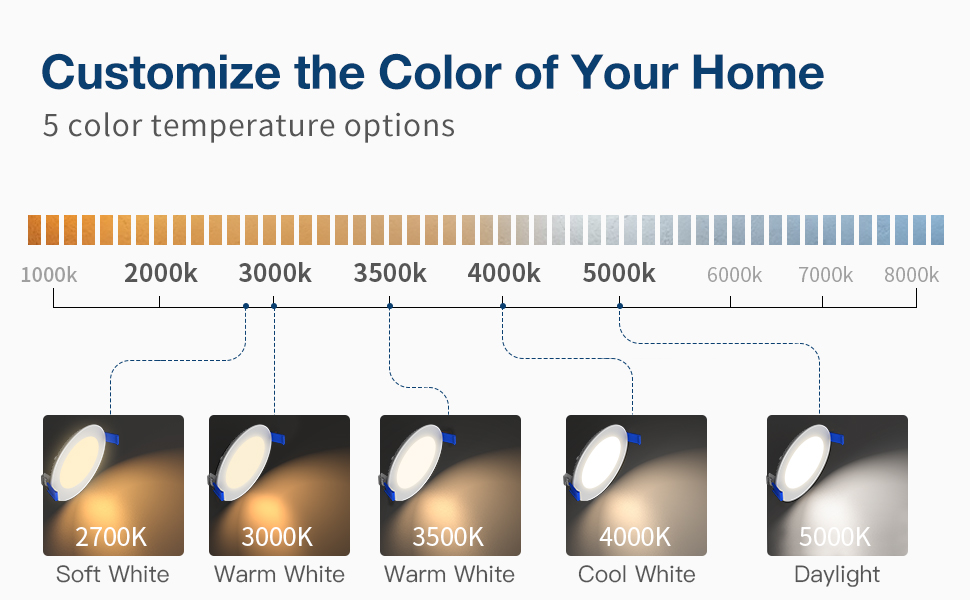 Customize the Color of Your Home
5 color temperature options

1000k 2000k 3000k 3500k 4000k 5000k 6000k 7000k 8000k

2700K
Soft White

3000K
Warm White

3500K
Warm White

4000K
Cool White

5000K
Daylight